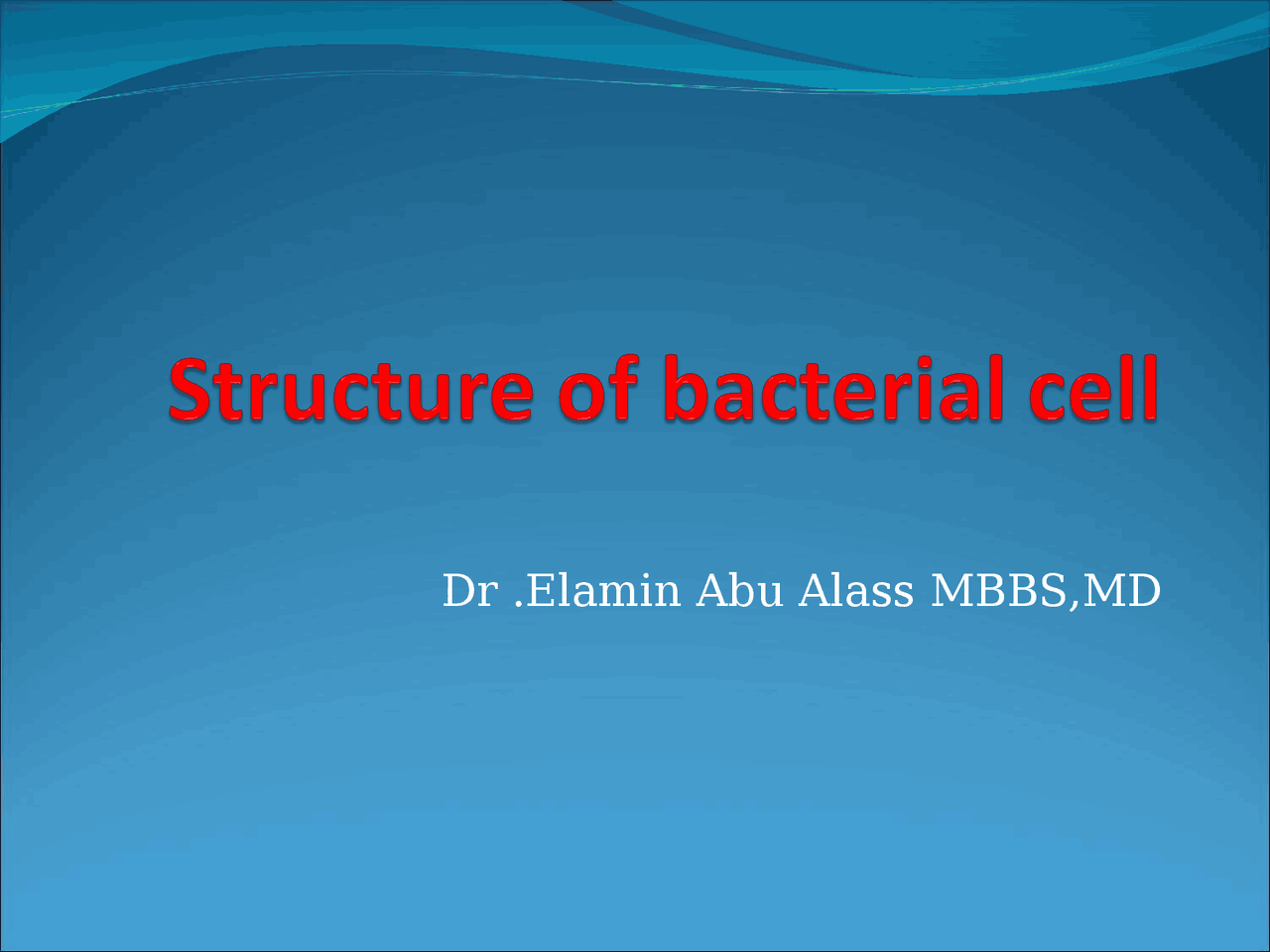 Structure of bacterial cell

Dr .Elamin Abu Alass MBBS,MD